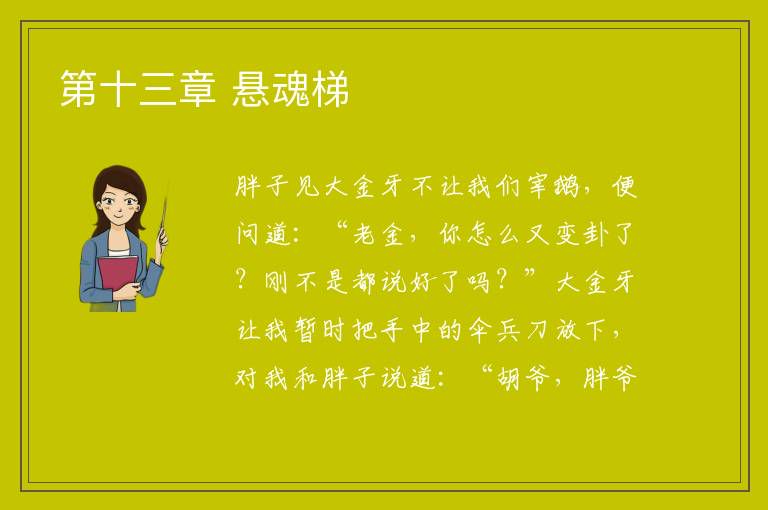 第十三章 悬魂梯

胖子见大金牙不让我们宰鹅，便问道：“老金，你怎么又变卦了？刚不是都说好了吗？”大金牙让我暂时把手中的伞兵刀放下，对我和胖子说道：“胡爷，胖爷